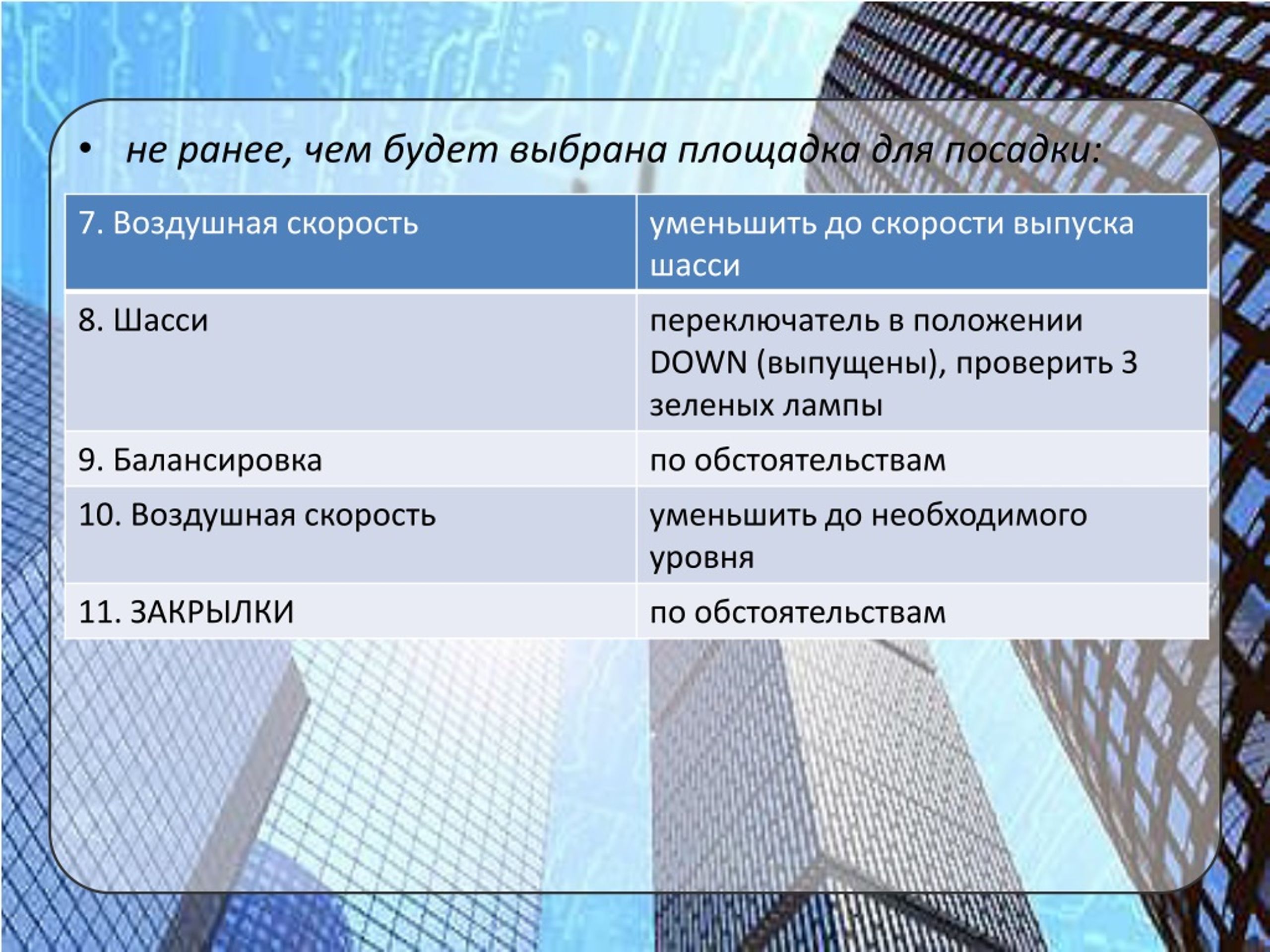 • не ранее, чем будет выбрана площадка для посадки:

| 7. Воздушная скорость | уменьшить до скорости выпуска шасси |
|---|---|
| 8. Шасси | переключатель в положении DOWN (выпущены), проверить 3 зеленых лампы |
| 9. Балансировка | по обстоятельствам |
| 10. Воздушная скорость | уменьшить до необходимого уровня |
| 11. ЗАКРЫЛКИ | по обстоятельствам |